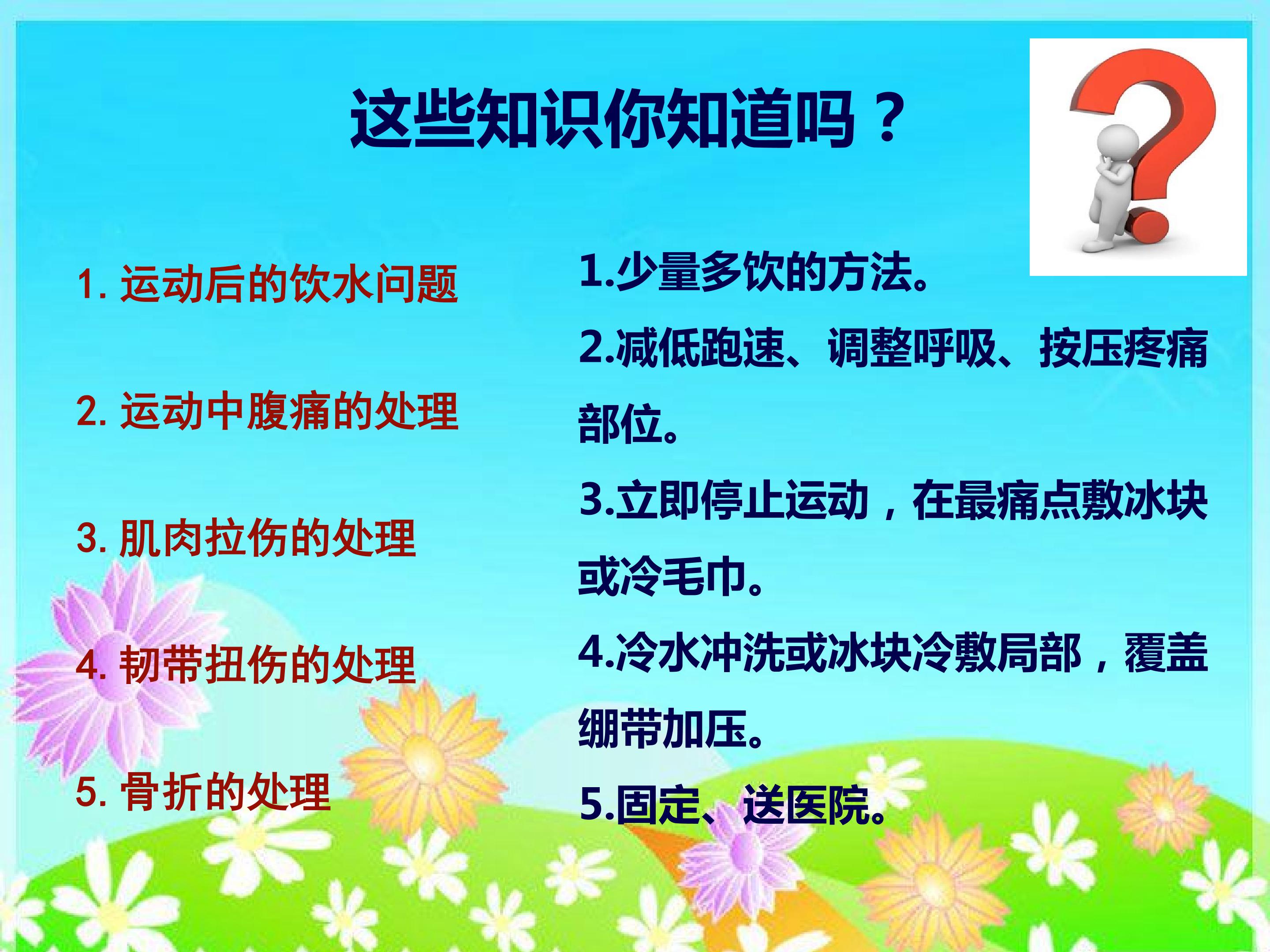 这些知识你知道吗？

1. 运动后的饮水问题

2. 运动中腹痛的处理

3. 肌肉拉伤的处理

4. 韧带扭伤的处理

5. 骨折的处理

1.少量多饮的方法。

2.减低跑速、调整呼吸、按压疼痛部位。

3.立即停止运动，在最痛点敷冰块或冷毛巾。

4.冷水冲洗或冰块冷敷局部，覆盖绷带加压。

5.固定、送医院。